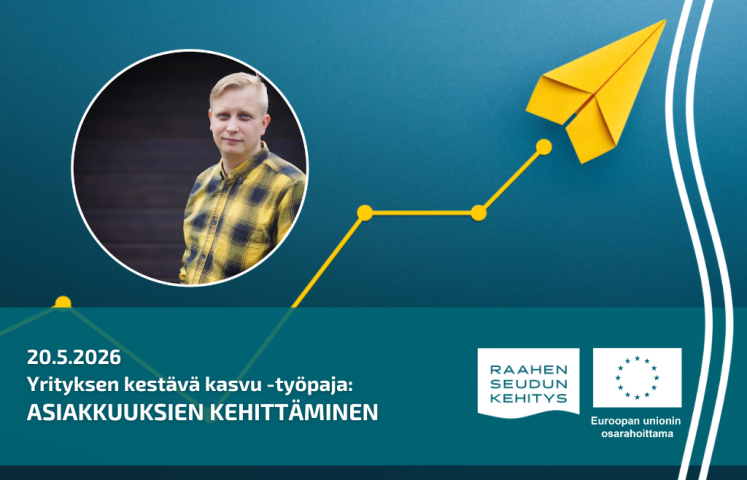 20.5.2026
Yrityksen kestävä kasvu -työpaja:
ASIAKKUUKSIEN KEHITTÄMINEN

RAAHEN SEUDUN KEHITYS

Euroopan unionin osarahoittama